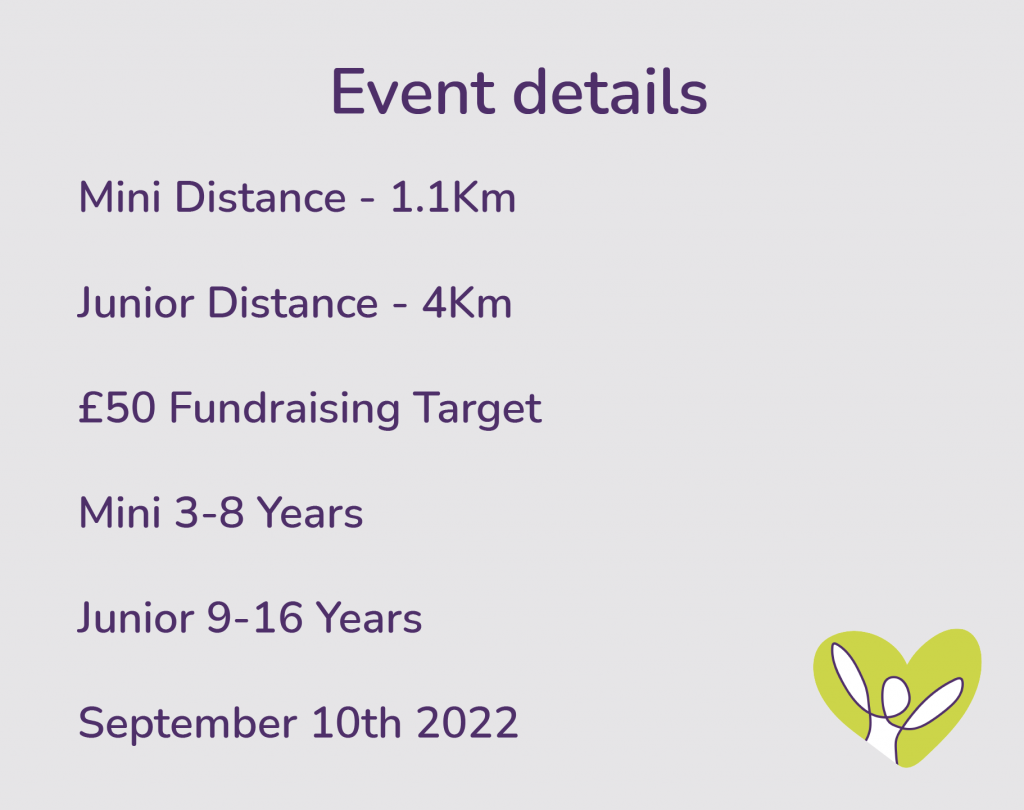 Event details

Mini Distance - 1.1Km

Junior Distance - 4Km

£50 Fundraising Target

Mini 3-8 Years

Junior 9-16 Years

September 10th 2022